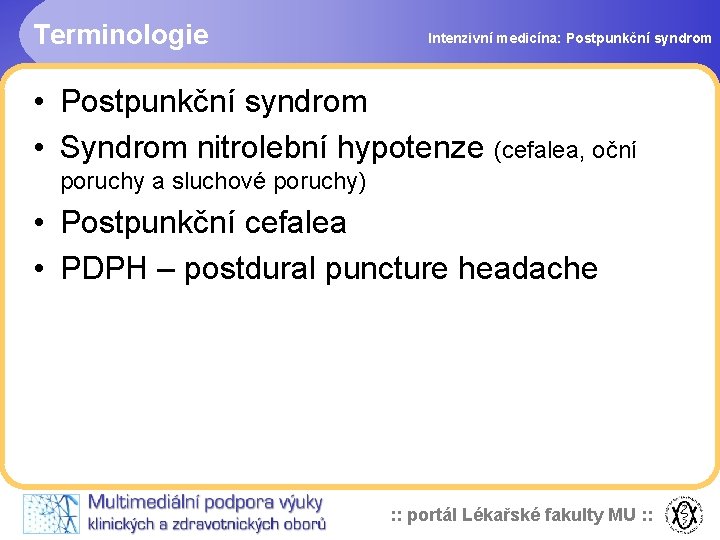 Terminologie

Intenzivní medicína: Postpunkční syndrom

• Postpunkční syndrom
• Syndrom nitrolební hypotenze (cefalea, oční poruchy a sluchové poruchy)
• Postpunkční cefalea
• PDPH – postdural puncture headache

Multimediální podpora výuky klinických a zdravotnických oborů

:: portál Lékařské fakulty MU ::